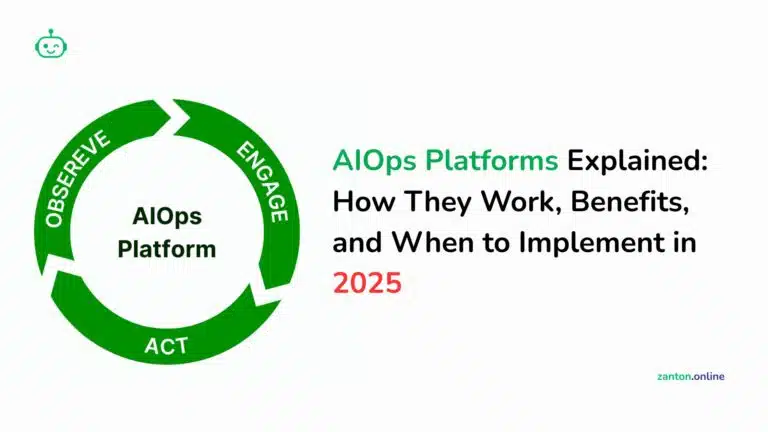 OBSEREVE

ENGAGE

ACT

AIOps Platform

AIOps Platforms Explained: How They Work, Benefits, and When to Implement in 2025

zanton.online